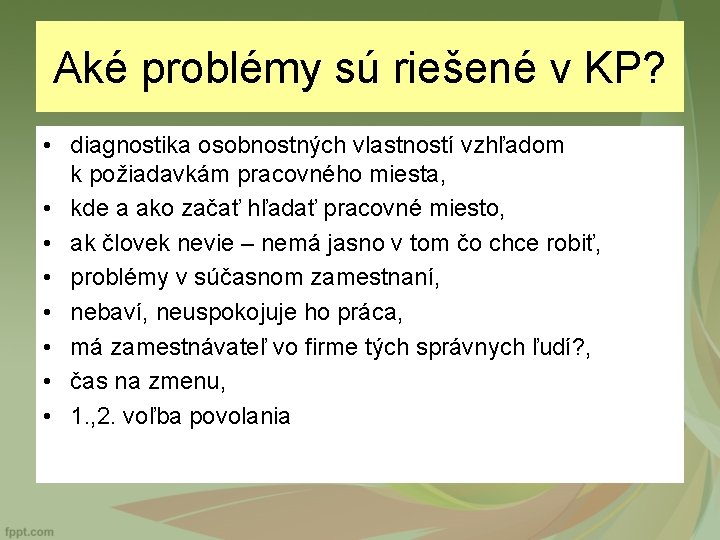 Aké problémy sú riešené v KP?

• diagnostika osobnostných vlastností vzhľadom k požiadavkám pracovného miesta,
• kde a ako začať hľadať pracovné miesto,
• ak človek nevie – nemá jasno v tom čo chce robiť,
• problémy v súčasnom zamestnaní,
• nebaví, neuspokojuje ho práca,
• má zamestnávateľ vo firme tých správnych ľudí?,
• čas na zmenu,
• 1.,2. voľba povolania

fppt.com